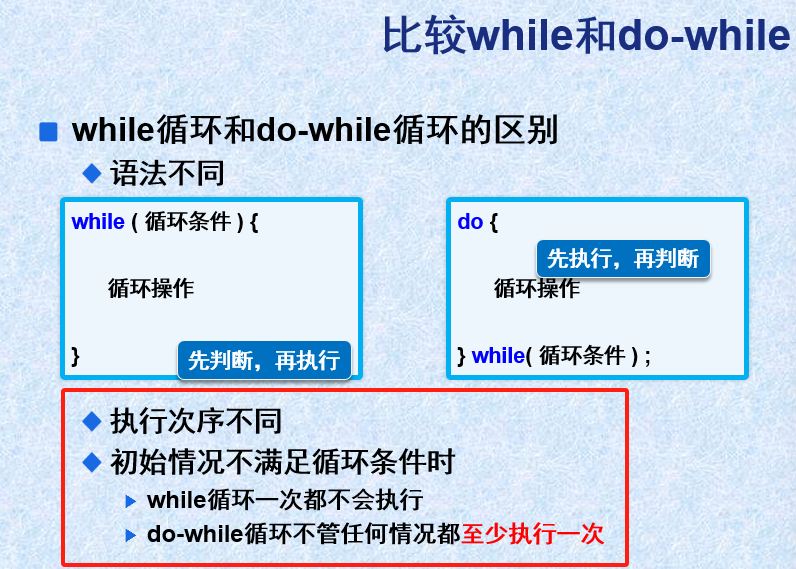 比较while和do-while

while循环和do-while循环的区别

语法不同

while ( 循环条件 ) {

循环操作

}

先判断，再执行

do {

先执行，再判断

循环操作

} while( 循环条件 ) ;

执行次序不同

初始情况不满足循环条件时

while循环一次都不会执行

do-while循环不管任何情况都至少执行一次